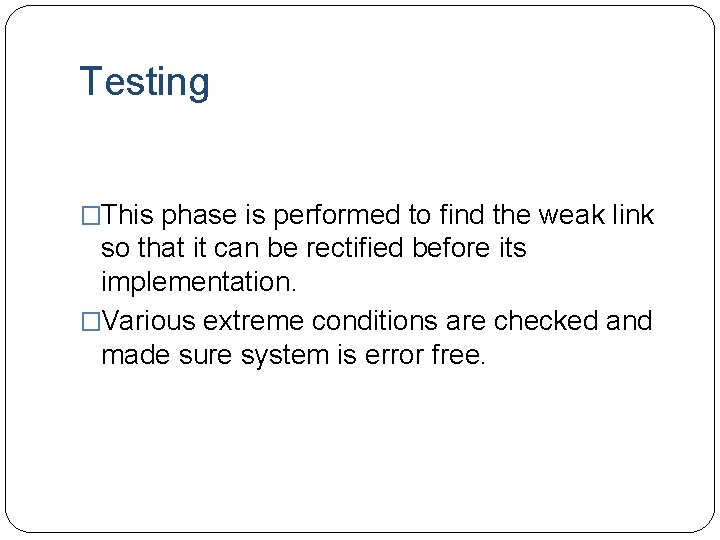 Testing

□This phase is performed to find the weak link so that it can be rectified before its implementation.

□Various extreme conditions are checked and made sure system is error free.